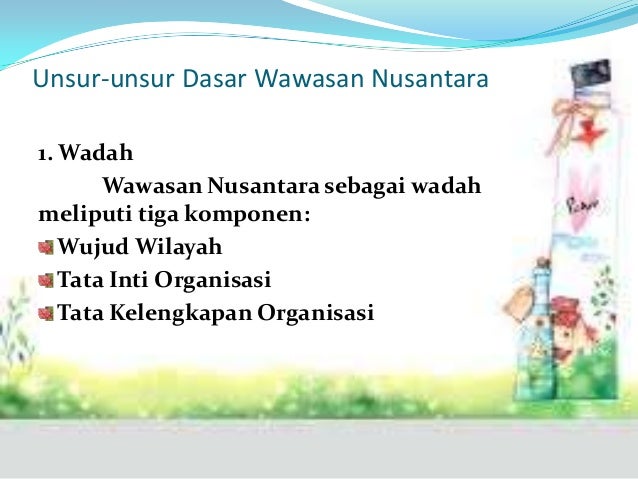 Unsur-unsur Dasar Wawasan Nusantara

1. Wadah

Wawasan Nusantara sebagai wadah meliputi tiga komponen:

Wujud Wilayah

Tata Inti Organisasi

Tata Kelengkapan Organisasi